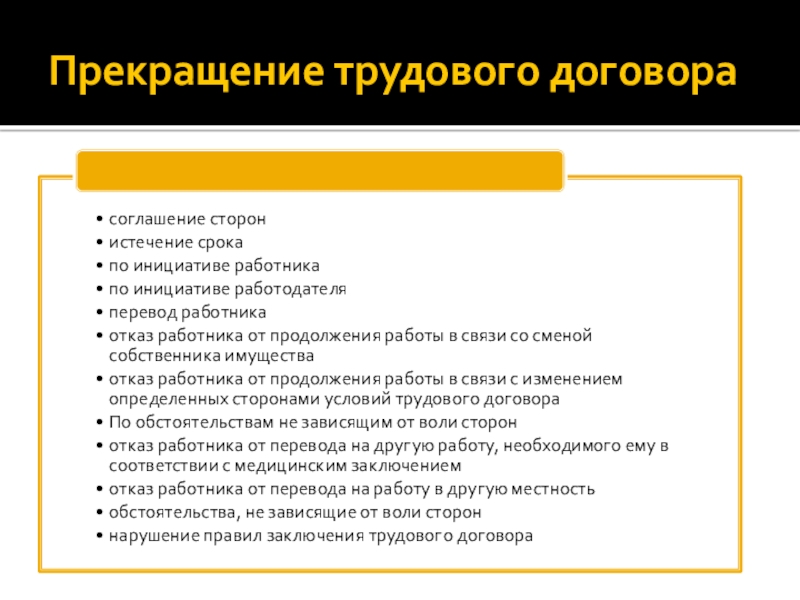 Прекращение трудового договора

• соглашение сторон
• истечение срока
• по инициативе работника
• по инициативе работодателя
• перевод работника
• отказ работника от продолжения работы в связи со сменой собственника имущества
• отказ работника от продолжения работы в связи с изменением определенных сторонами условий трудового договора
• По обстоятельствам не зависящим от воли сторон
• отказ работника от перевода на другую работу, необходимого ему в соответствии с медицинским заключением
• отказ работника от перевода на работу в другую местность
• обстоятельства, не зависящие от воли сторон
• нарушение правил заключения трудового договора